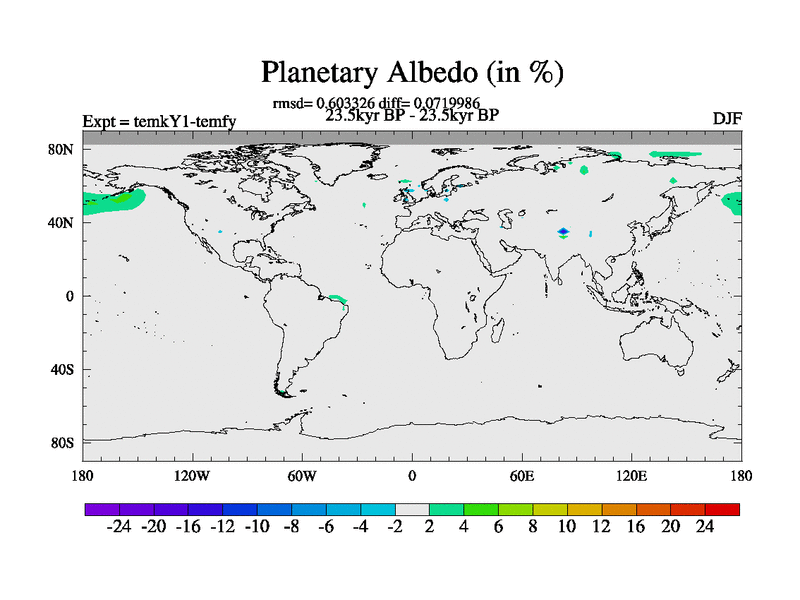 Planetary Albedo (in %)

rmsd= 0.603326 diff= 0.0719986
23.5kyr BP - 23.5kyr BP

Expt = temkY1-temfy

DJF

80N
40N
0
40S
80S

180 120W 60W 0 60E 120E 180

-24 -20 -16 -12 -10 -8 -6 -4 -2 2 4 6 8 10 12 16 20 24